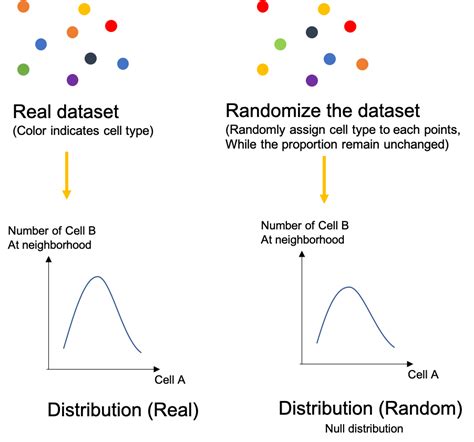 Real dataset
(Color indicates cell type)

Number of Cell B
At neighborhood

Cell A

Distribution (Real)

Randomize the dataset
(Randomly assign cell type to each points, While the proportion remain unchanged)

Number of Cell B
At neighborhood

Cell A

Distribution (Random)
Null distribution